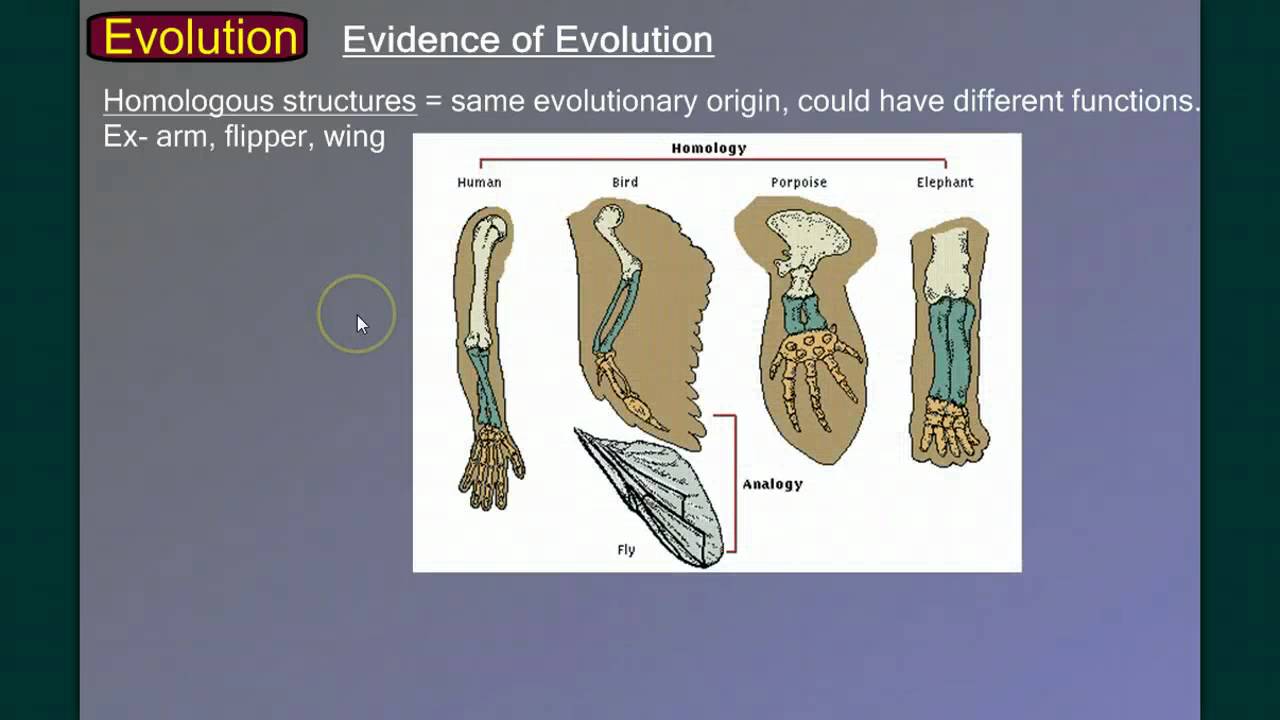 Evolution

Evidence of Evolution

Homologous structures = same evolutionary origin, could have different functions.
Ex- arm, flipper, wing

Homology

Human

Bird

Porpoise

Elephant

Analogy

Fly